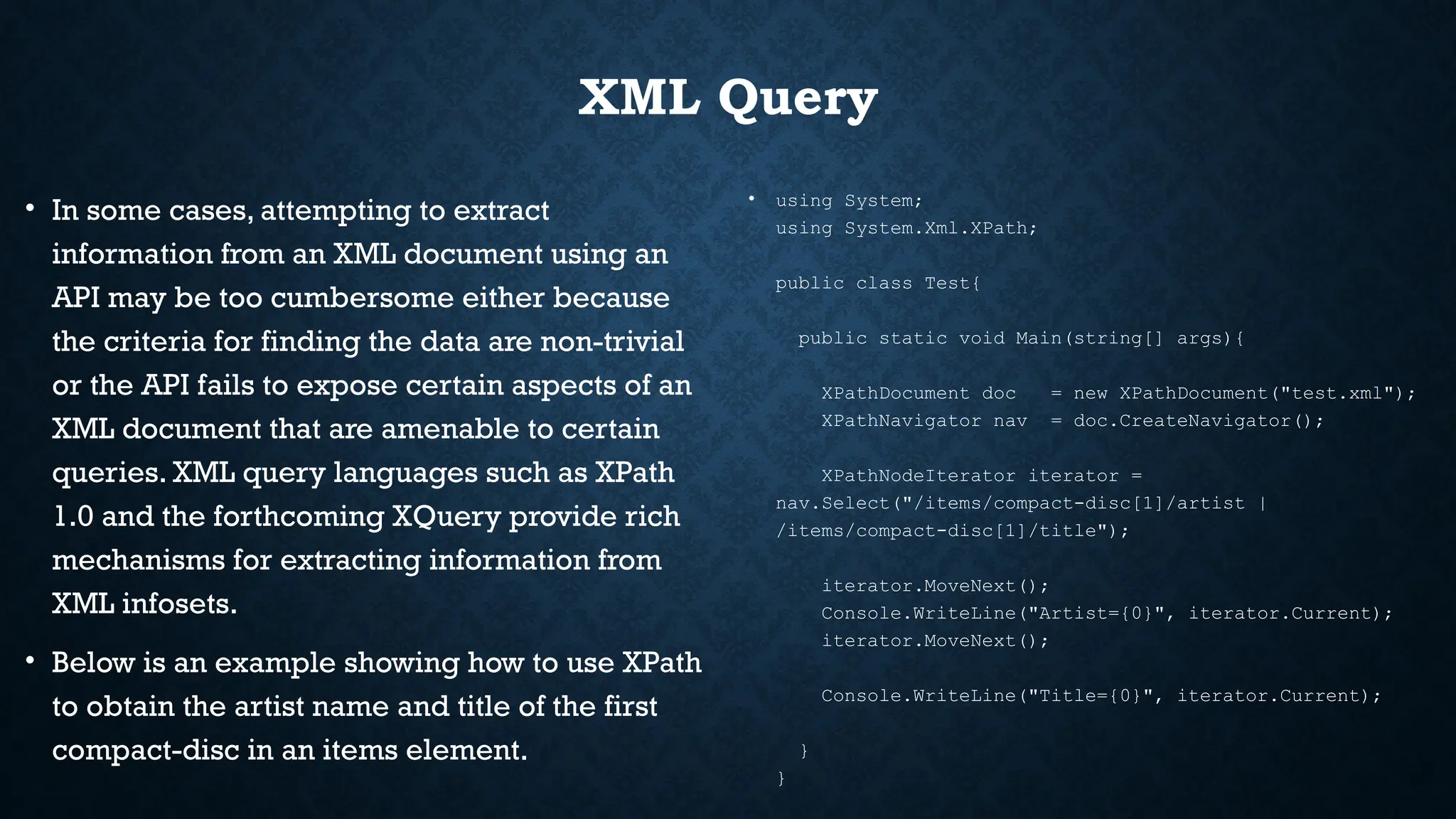 XML Query

• In some cases, attempting to extract information from an XML document using an API may be too cumbersome either because the criteria for finding the data are non-trivial or the API fails to expose certain aspects of an XML document that are amenable to certain queries. XML query languages such as XPath 1.0 and the forthcoming XQuery provide rich mechanisms for extracting information from XML infosets.

• Below is an example showing how to use XPath to obtain the artist name and title of the first compact-disc in an items element.

• using System;
using System.Xml.XPath;

public class Test{

  public static void Main(string[] args){

    XPathDocument doc    = new XPathDocument("test.xml");
    XPathNavigator nav   = doc.CreateNavigator();

    XPathNodeIterator iterator =
nav.Select("/items/compact-disc[1]/artist |
/items/compact-disc[1]/title");

    iterator.MoveNext();
    Console.WriteLine("Artist={0}", iterator.Current);
    iterator.MoveNext();

    Console.WriteLine("Title={0}", iterator.Current);

  }
}